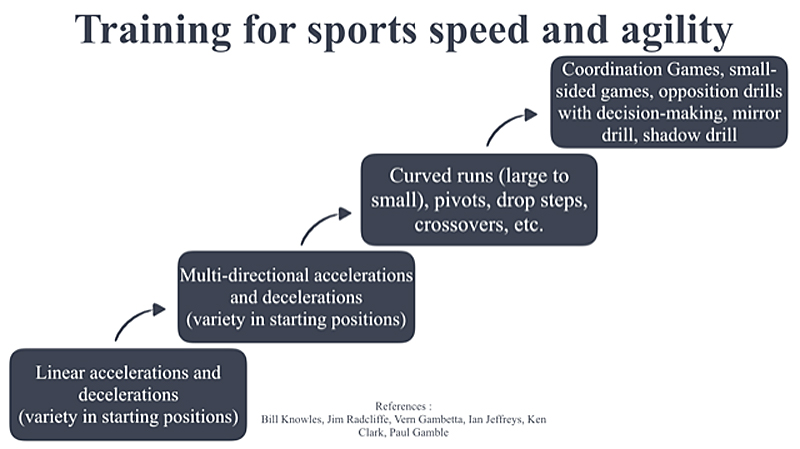 Training for sports speed and agility

Linear accelerations and decelerations (variety in starting positions)

Multi-directional accelerations and decelerations (variety in starting positions)

Curved runs (large to small), pivots, drop steps, crossovers, etc.

Coordination Games, small-sided games, opposition drills with decision-making, mirror drill, shadow drill

References :
Bill Knowles, Jim Radcliffe, Vern Gambetta, Ian Jeffreys, Ken Clark, Paul Gamble